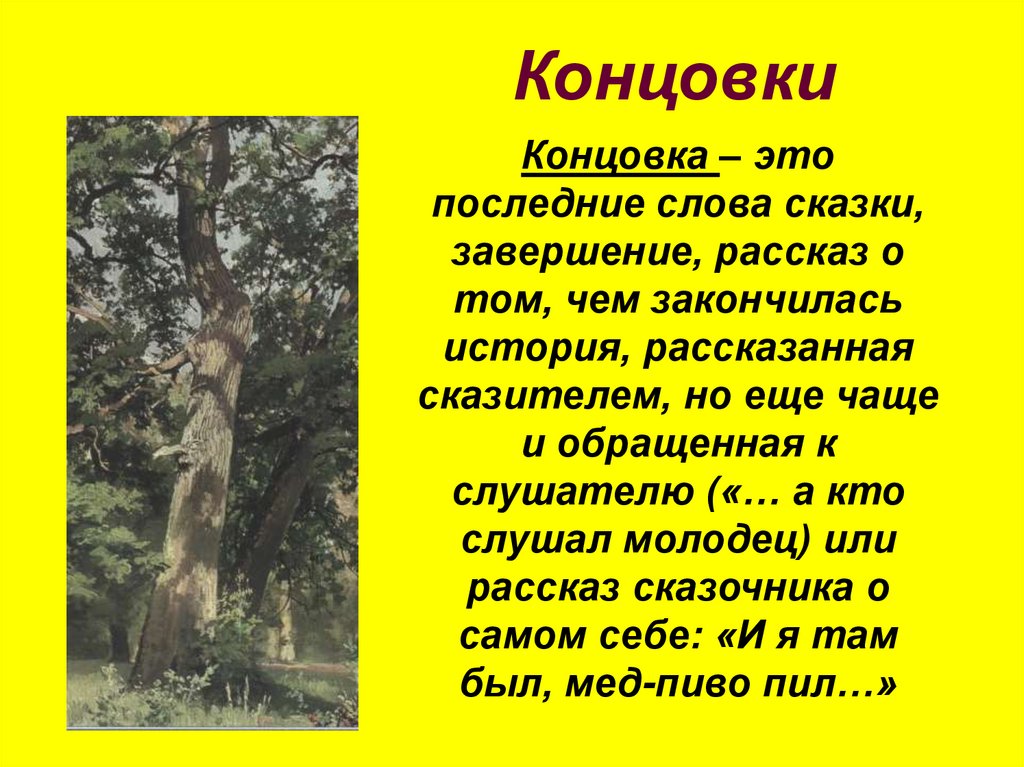 Концовки

Концовка – это последние слова сказки, завершение, рассказ о том, чем закончилась история, рассказанная сказителем, но еще чаще и обращенная к слушателю («… а кто слушал молодец) или рассказ сказочника о самом себе: «И я там был, мед-пиво пил…»